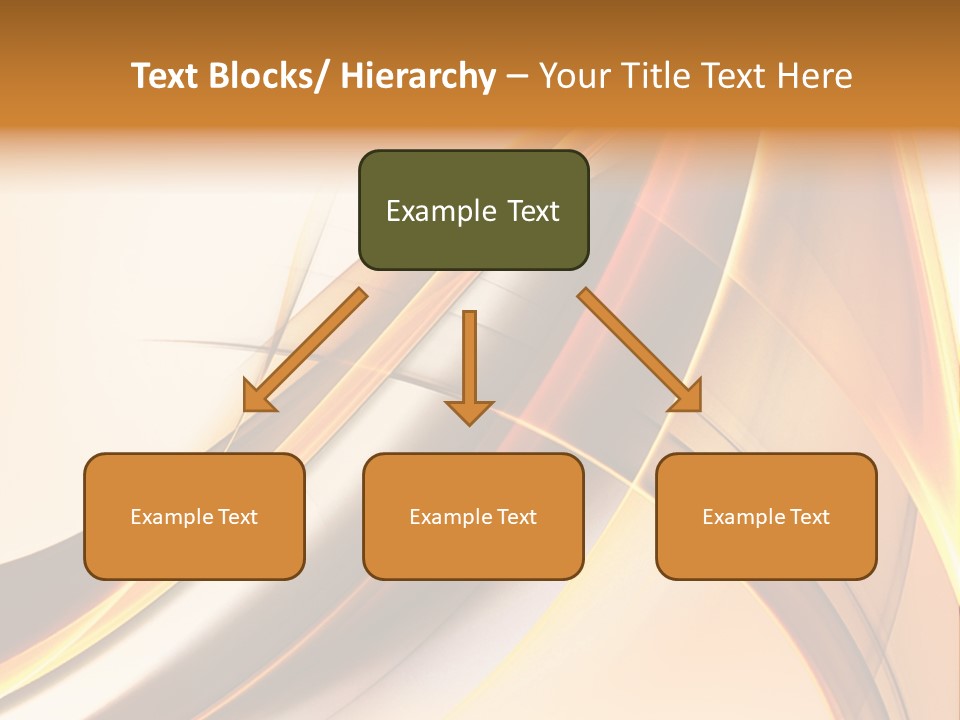 Text Blocks/ Hierarchy – Your Title Text Here

Example Text

Example Text

Example Text

Example Text